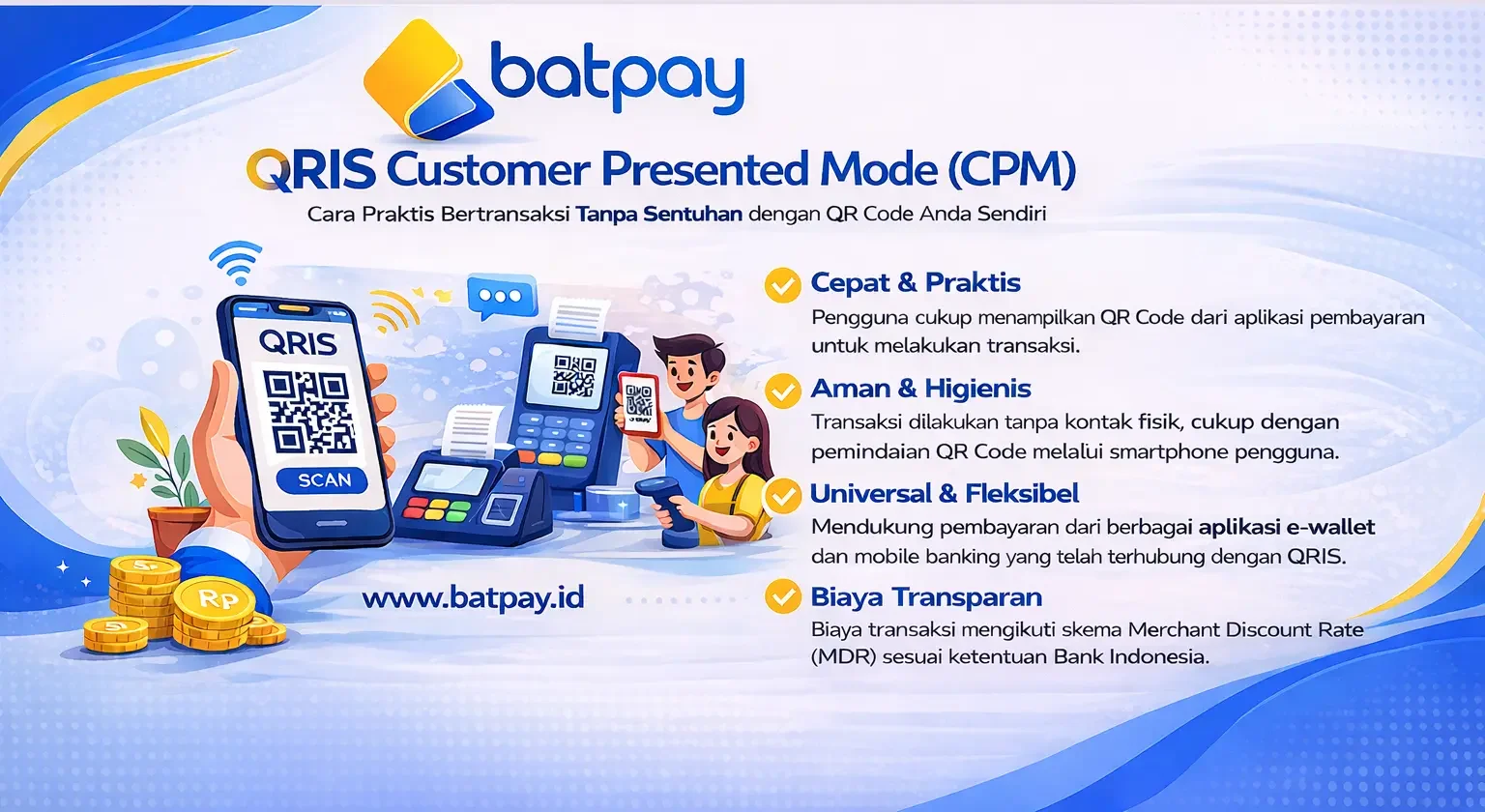 batpay

QRIS Customer Presented Mode (CPM)

Cara Praktis Bertransaksi Tanpa Sentuhan dengan QR Code Anda Sendiri

QRIS

SCAN

Rp

www.batpay.id

Cepat & Praktis
Pengguna cukup menampilkan QR Code dari aplikasi pembayaran untuk melakukan transaksi.

Aman & Higienis
Transaksi dilakukan tanpa kontak fisik, cukup dengan pemindaian QR Code melalui smartphone pengguna.

Universal & Fleksibel
Mendukung pembayaran dari berbagai aplikasi e-wallet dan mobile banking yang telah terhubung dengan QRIS.

Biaya Transparan
Biaya transaksi mengikuti skema Merchant Discount Rate (MDR) sesuai ketentuan Bank Indonesia.